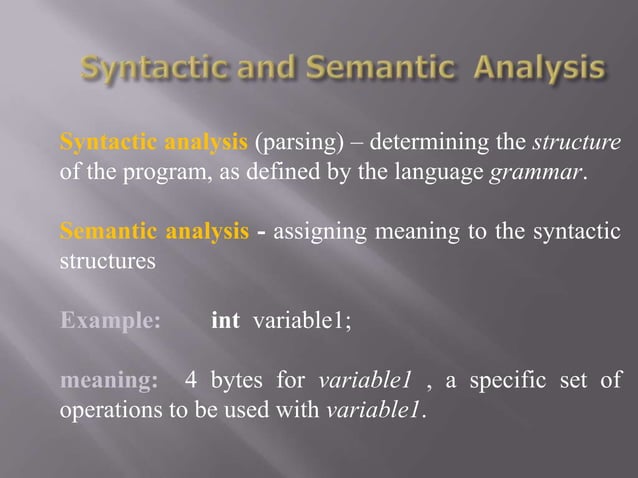 Syntactic and Semantic Analysis

Syntactic analysis (parsing) – determining the structure of the program, as defined by the language grammar.

Semantic analysis - assigning meaning to the syntactic structures

Example: int variable1;

meaning: 4 bytes for variable1 , a specific set of operations to be used with variable1.